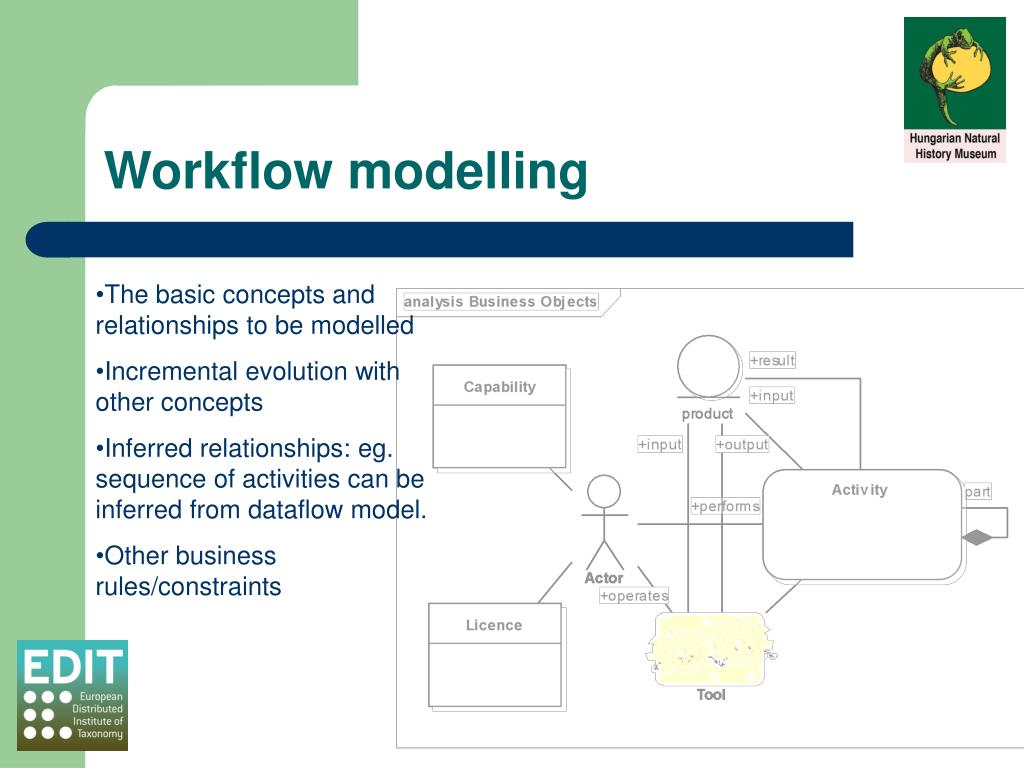 Hungarian Natural History Museum

Workflow modelling

•The basic concepts and relationships to be modelled

•Incremental evolution with other concepts

•Inferred relationships: eg. sequence of activities can be inferred from dataflow model.

•Other business rules/constraints

analysis Business Objects

Capability

+result

+input

product

+input

+output

Activity

part

+performs

Actor

+operates

Licence

Tool

EDIT
European Distributed Institute of Taxonomy